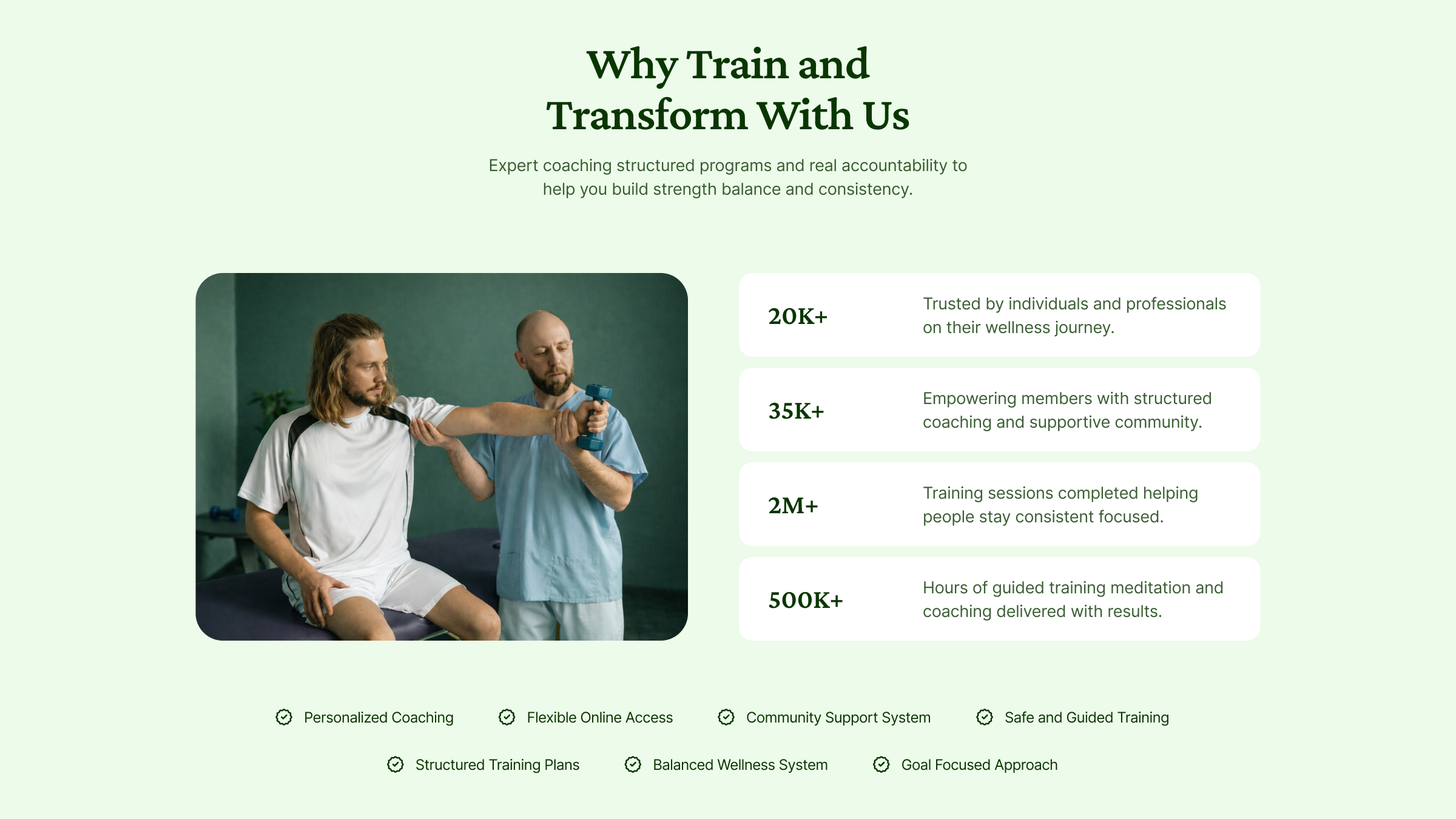 Why Train and
Transform With Us

Expert coaching structured programs and real accountability to help you build strength balance and consistency.

20K+

Trusted by individuals and professionals on their wellness journey.

35K+

Empowering members with structured coaching and supportive community.

2M+

Training sessions completed helping people stay consistent focused.

500K+

Hours of guided training meditation and coaching delivered with results.

Personalized Coaching
Flexible Online Access
Community Support System
Safe and Guided Training
Structured Training Plans
Balanced Wellness System
Goal Focused Approach